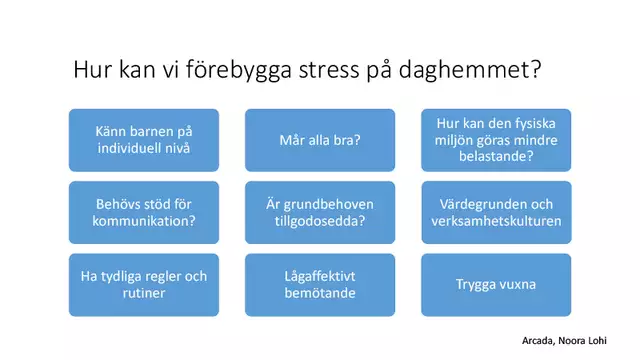 Hur kan vi förebygga stress på daghemmet?

Känn barnen på individuell nivå

Mår alla bra?

Hur kan den fysiska miljön göras mindre belastande?

Behövs stöd för kommunikation?

Är grundbehoven tillgodosedda?

Värdegrunden och verksamhetskulturen

Ha tydliga regler och rutiner

Lågaffektivt bemötande

Trygga vuxna

Arcada, Noora Lohi